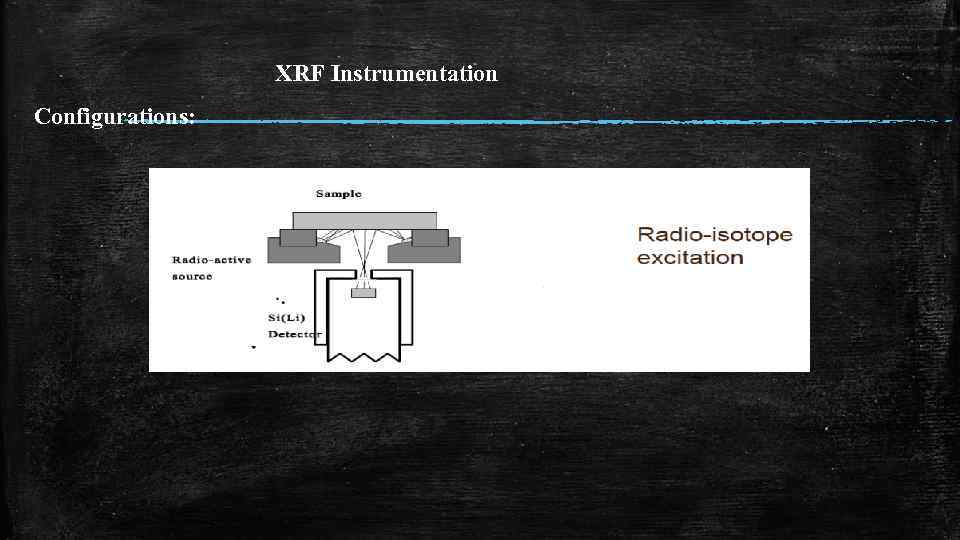 XRF Instrumentation

Configurations:

Sample

Radio-active source

Si(Li) Detector

Radio-isotope excitation